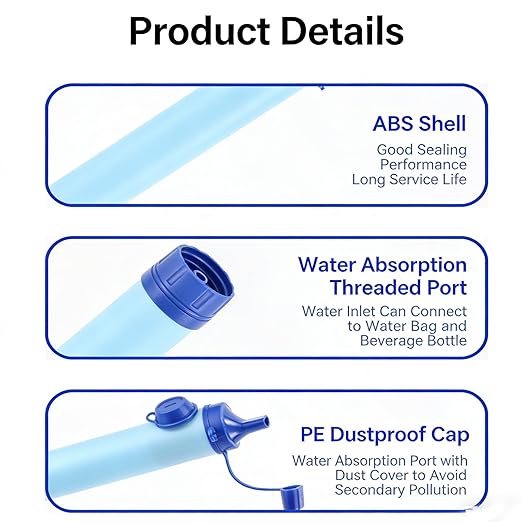 Product Details

ABS Shell

Good Sealing Performance Long Service Life

Water Absorption Threaded Port

Water Inlet Can Connect to Water Bag and Beverage Bottle

PE Dustproof Cap

Water Absorption Port with Dust Cover to Avoid Secondary Pollution